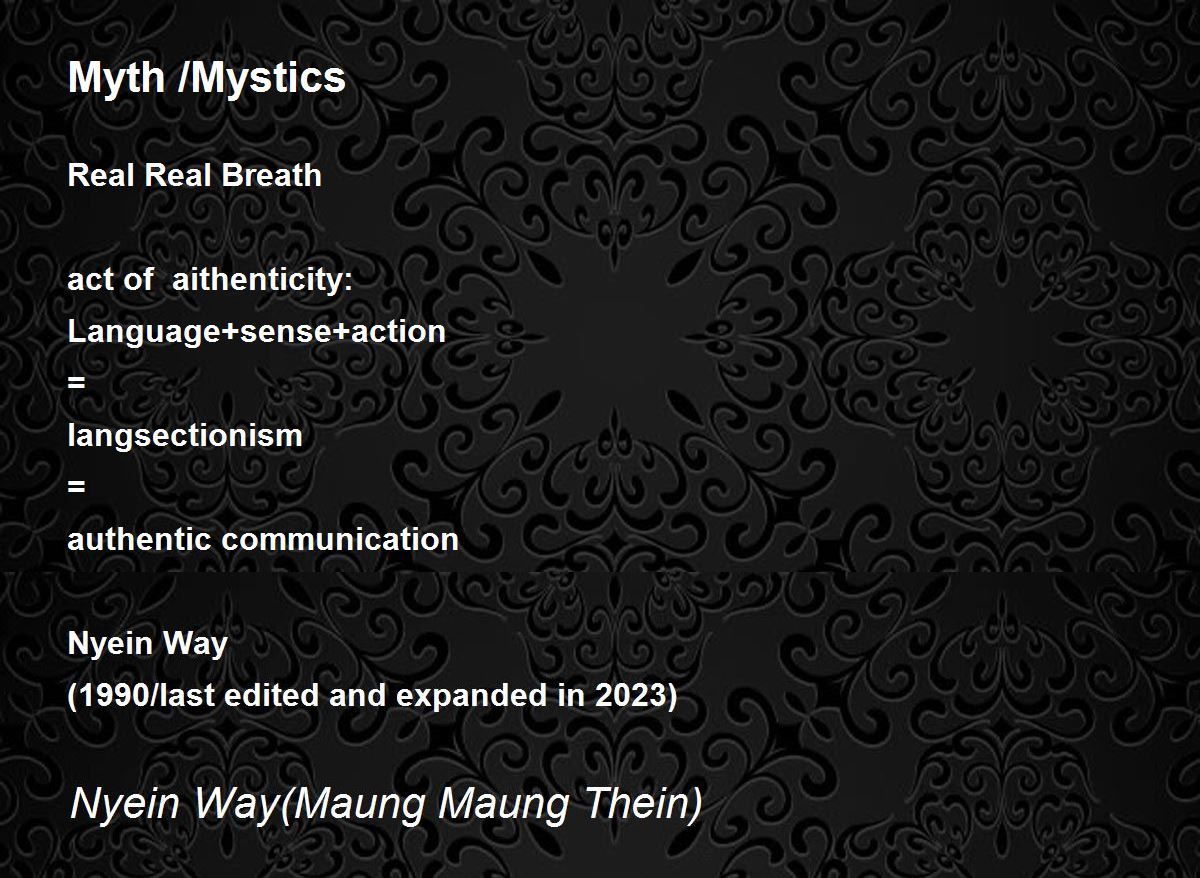 Myth /Mystics

Real Real Breath

act of aithenticity:
Language+sense+action
=
langsectionism
=
authentic communication

Nyein Way
(1990/last edited and expanded in 2023)

Nyein Way(Maung Maung Thein)